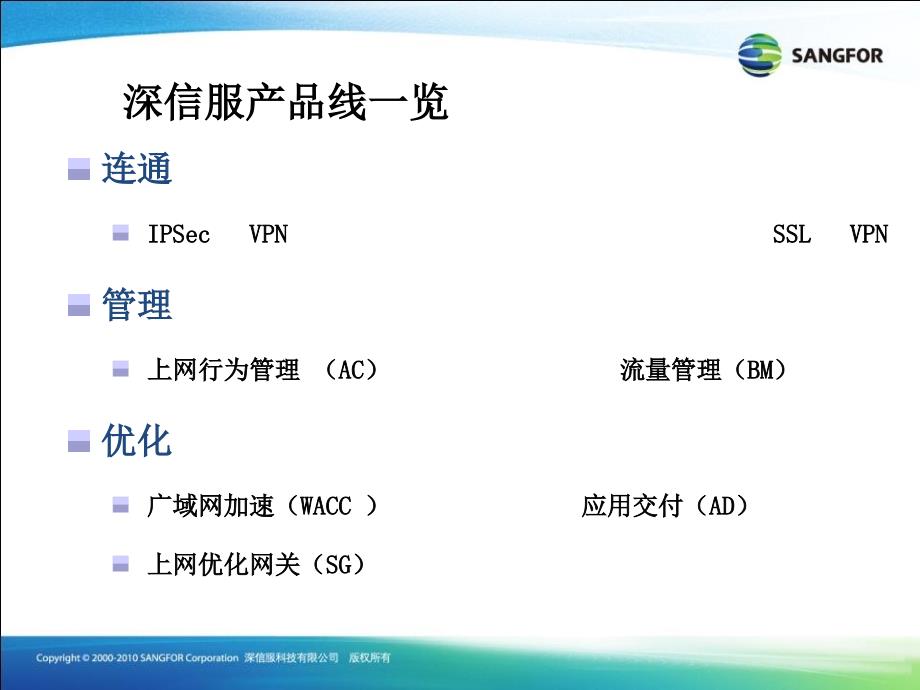 SANGFOR

深信服产品线一览

连通

IPSec VPN SSL VPN

管理

上网行为管理 （AC） 流量管理（BM）

优化

广域网加速（WACC ） 应用交付（AD）

上网优化网关（SG）

Copyright © 2000-2010 SANGFOR Corporation 深信服科技有限公司 版权所有